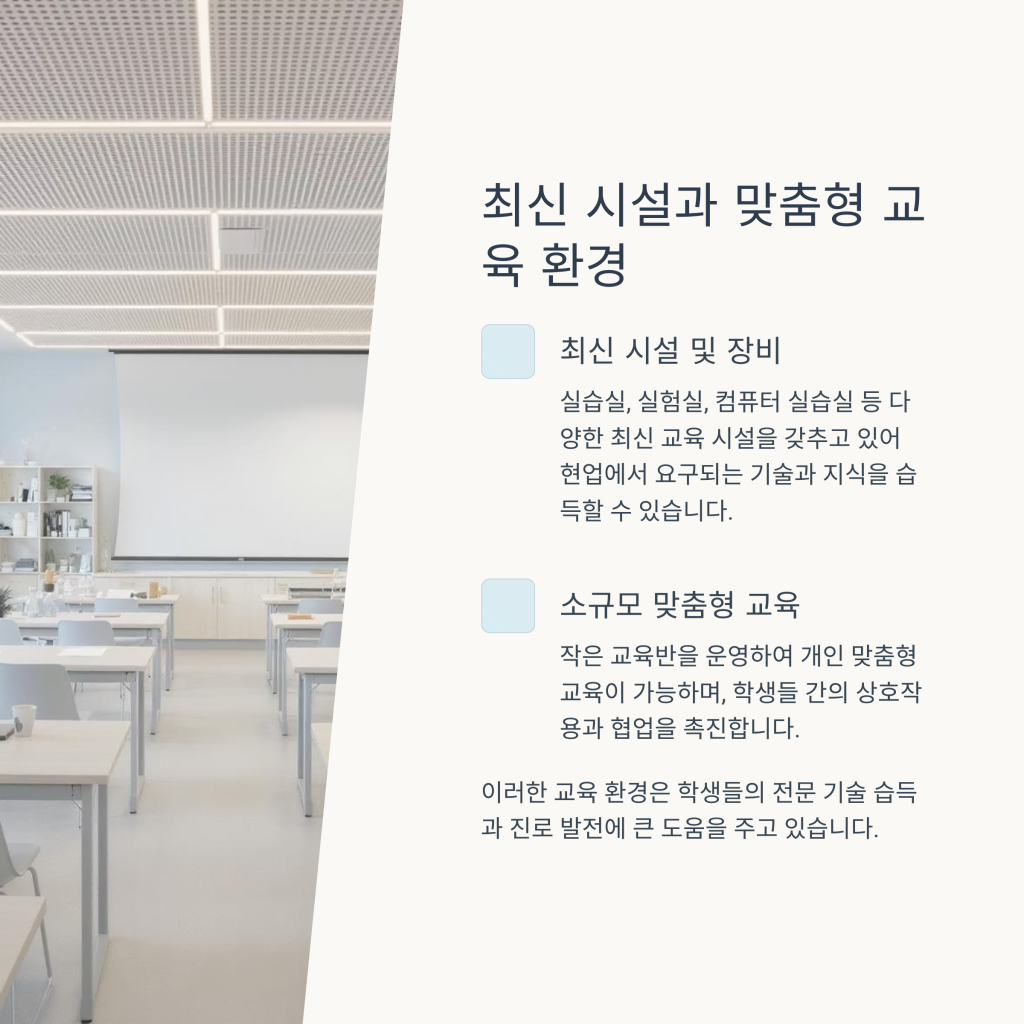 최신 시설과 맞춤형 교육 환경

최신 시설 및 장비

실습실, 실험실, 컴퓨터 실습실 등 다양한 최신 교육 시설을 갖추고 있어 현업에서 요구되는 기술과 지식을 습득할 수 있습니다.

소규모 맞춤형 교육

작은 교육반을 운영하여 개인 맞춤형 교육이 가능하며, 학생들 간의 상호작용과 협업을 촉진합니다.

이러한 교육 환경은 학생들의 전문 기술 습득과 진로 발전에 큰 도움을 주고 있습니다.